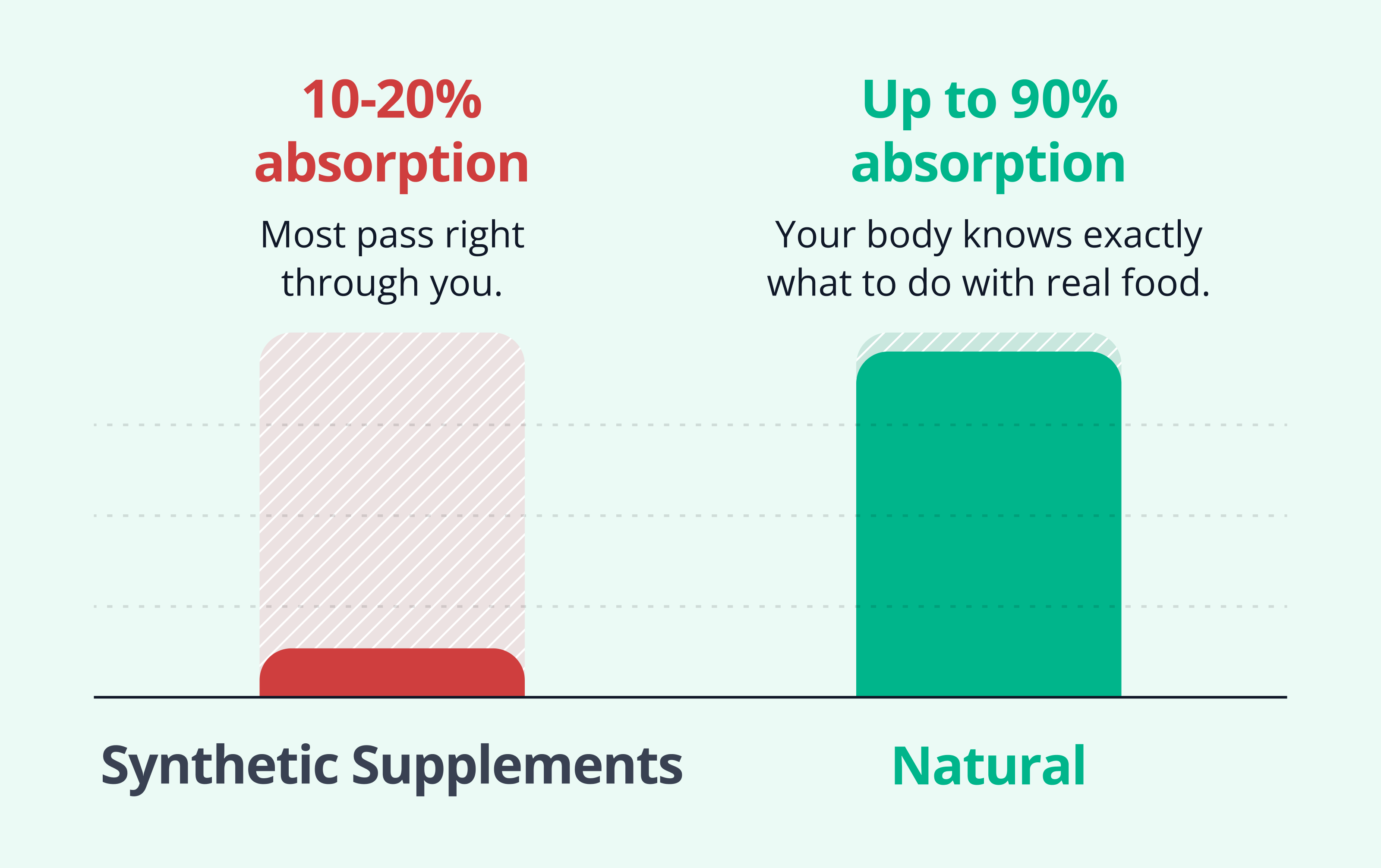 10-20% absorption

Most pass right through you.

Up to 90% absorption

Your body knows exactly what to do with real food.

Synthetic Supplements

Natural